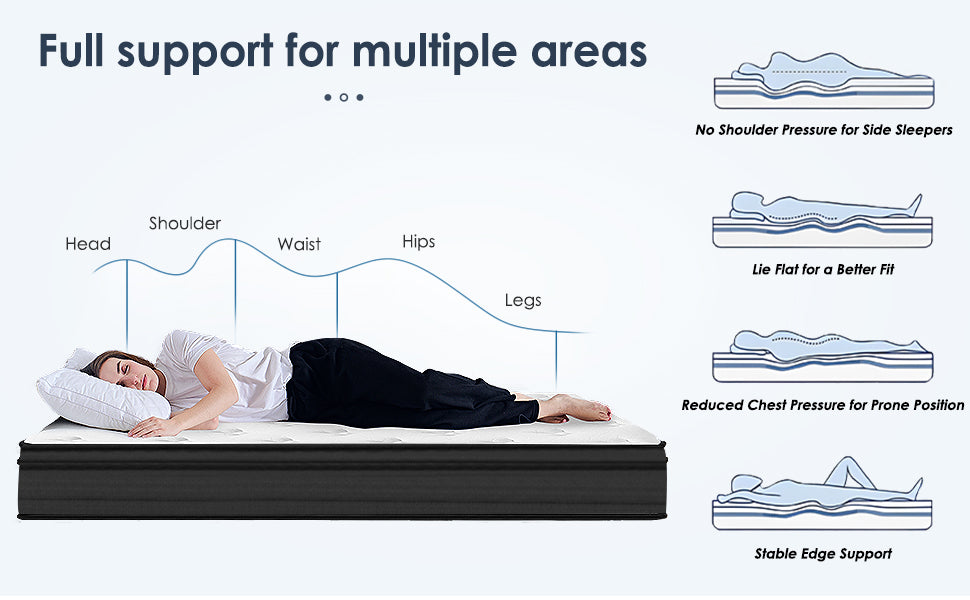 Full support for multiple areas

Head
Shoulder
Waist
Hips
Legs

No Shoulder Pressure for Side Sleepers

Lie Flat for a Better Fit

Reduced Chest Pressure for Prone Position

Stable Edge Support